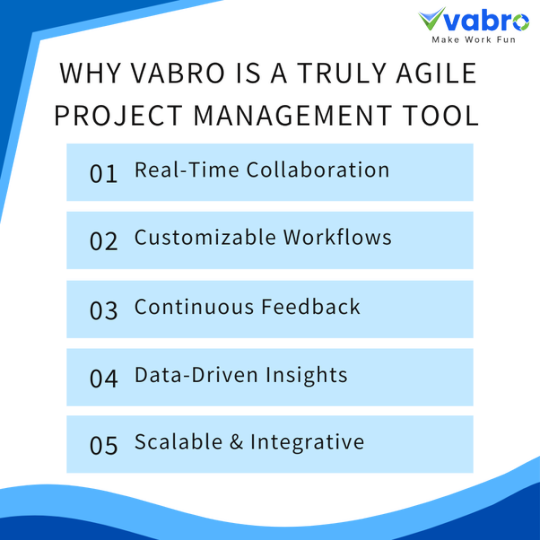 vabro
Make Work Fun

WHY VABRO IS A TRULY AGILE PROJECT MANAGEMENT TOOL

01 Real-Time Collaboration

02 Customizable Workflows

03 Continuous Feedback

04 Data-Driven Insights

05 Scalable & Integrative